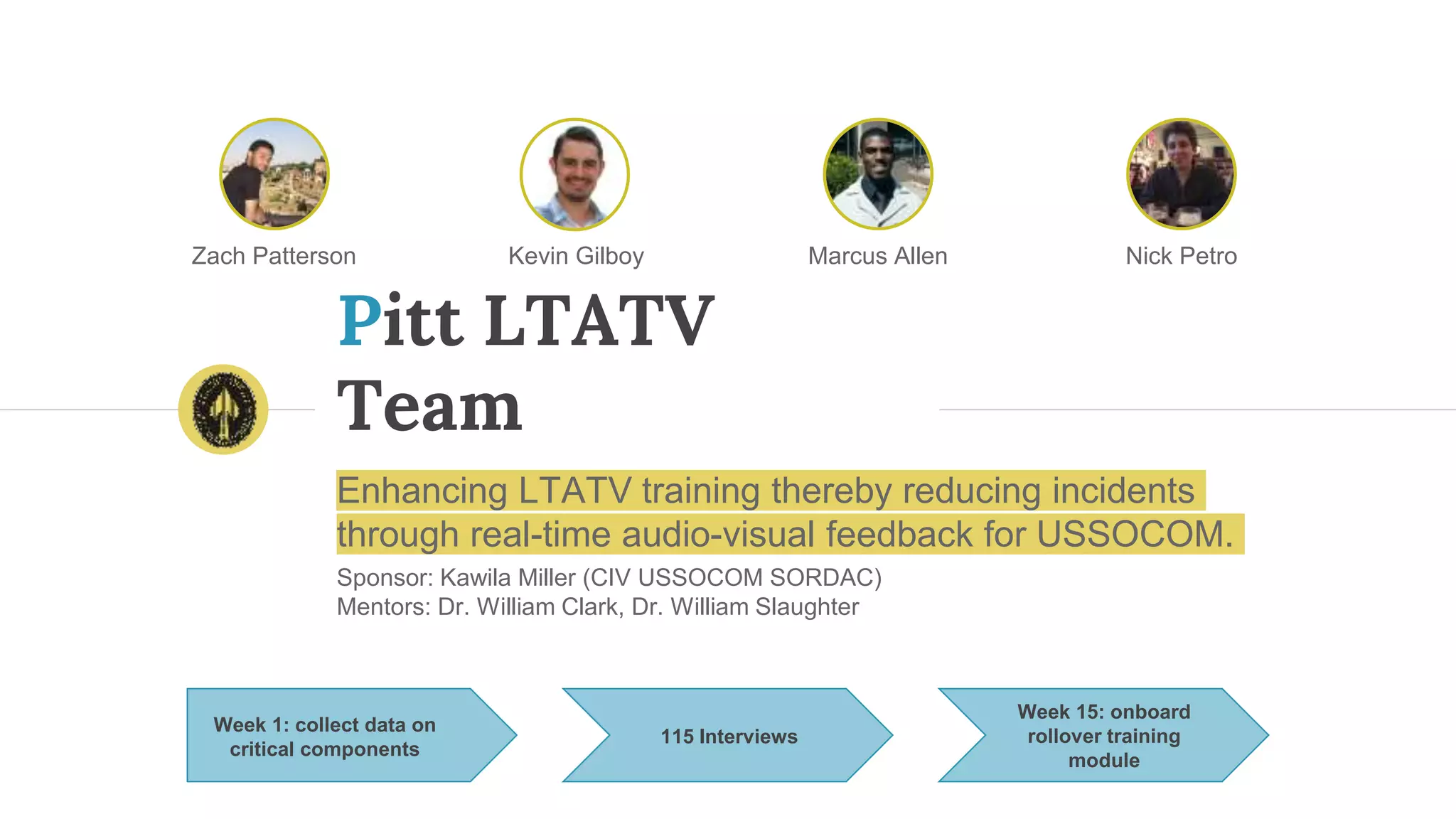 Zach Patterson

Kevin Gilboy

Marcus Allen

Nick Petro

Pitt LTATV Team

Enhancing LTATV training thereby reducing incidents through real-time audio-visual feedback for USSOCOM.

Sponsor: Kawila Miller (CIV USSOCOM SORDAC)
Mentors: Dr. William Clark, Dr. William Slaughter

Week 1: collect data on critical components

115 Interviews

Week 15: onboard rollover training module